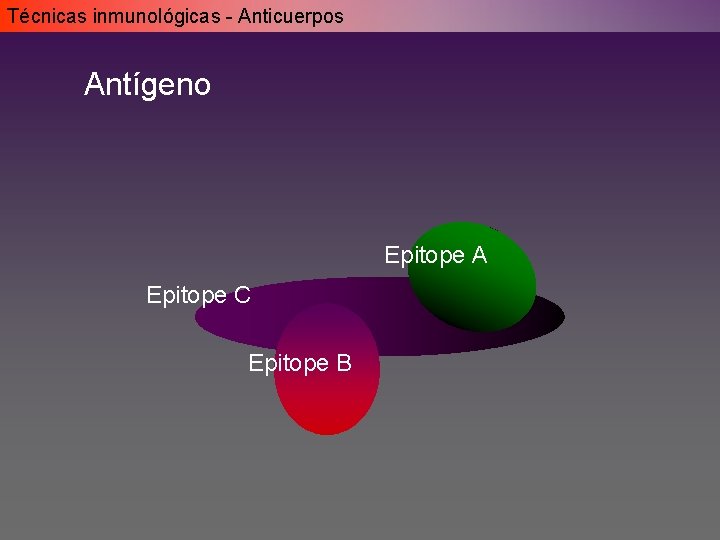 Técnicas inmunológicas - Anticuerpos

Antígeno

Epitope A

Epitope C

Epitope B